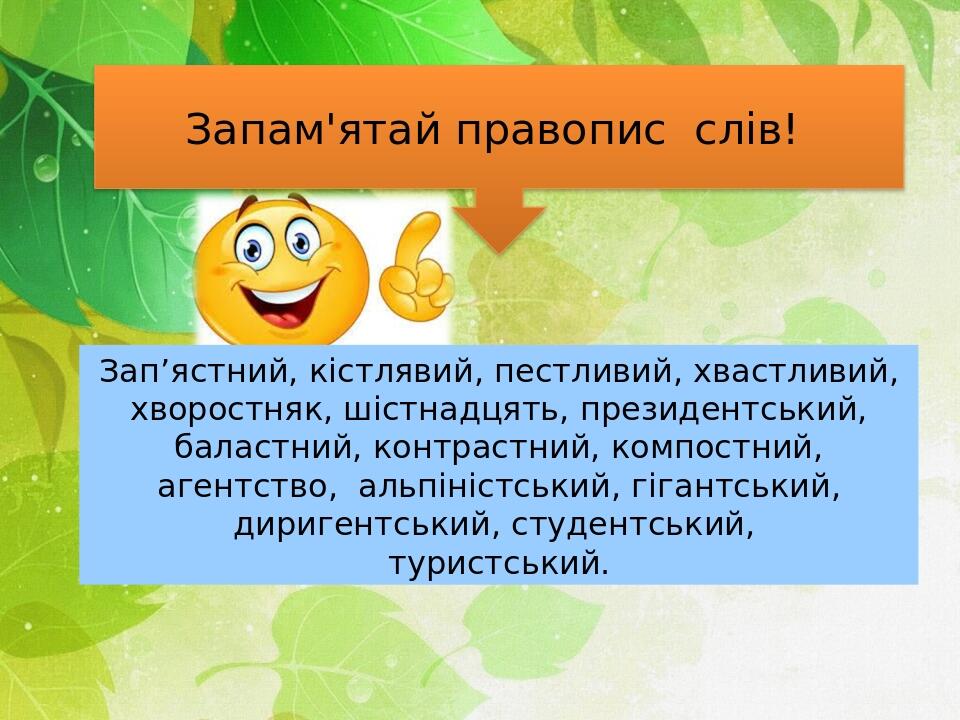 Запам'ятай правопис слів!

Зап’ястний, кістлявий, пестливий, хвастливий, хворостняк, шістнадцять, президентський, баластний, контрастний, компостний, агентство, альпіністський, гігантський, диригентський, студентський, туристський.